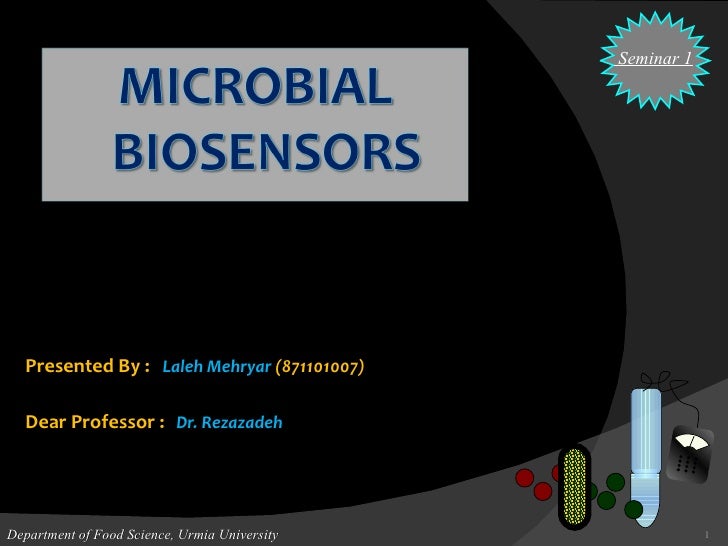 Seminar 1

MICROBIAL BIOSENSORS

Presented By : Laleh Mehryar (871101007)

Dear Professor : Dr. Rezazadeh

Department of Food Science, Urmia University

1